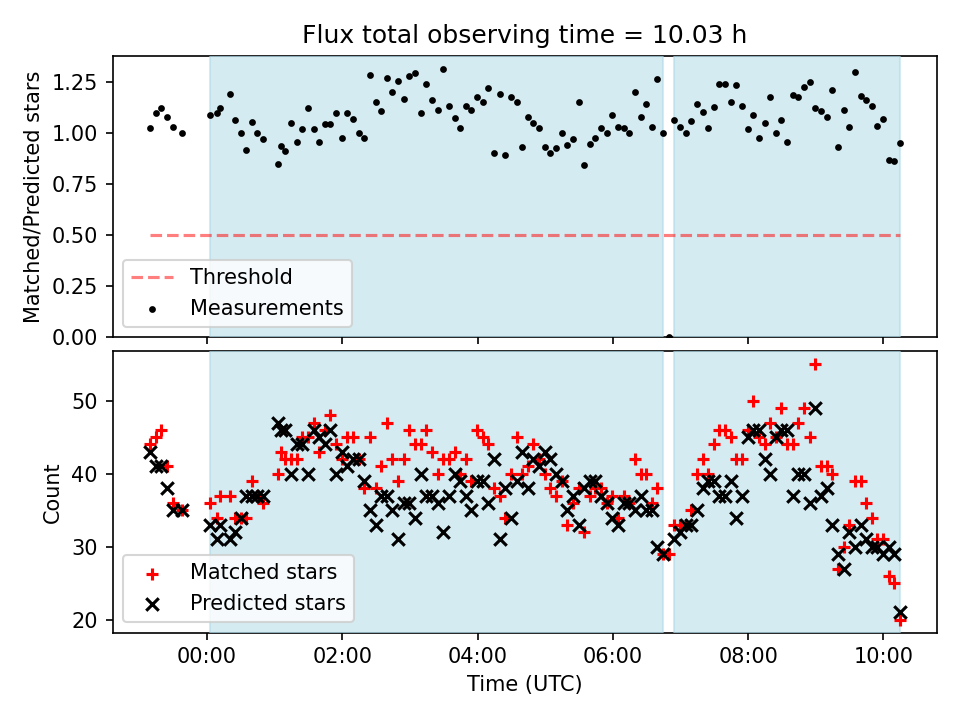 Flux total observing time = 10.03 h

Matched/Predicted stars

1.25
1.00
0.75
0.50
0.25
0.00

Threshold
Measurements

Count

50
40
30
20

Matched stars
Predicted stars

00:00
02:00
04:00
06:00
08:00
10:00

Time (UTC)